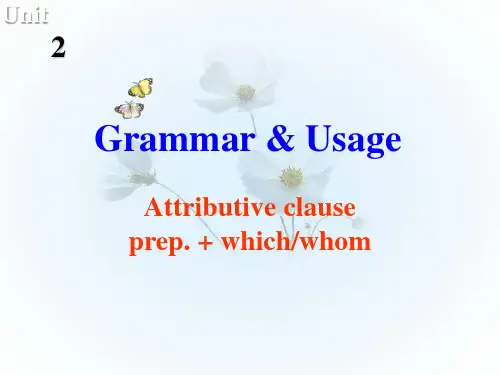 Unit
2

Grammar & Usage

Attributive clause
prep. + which/whom